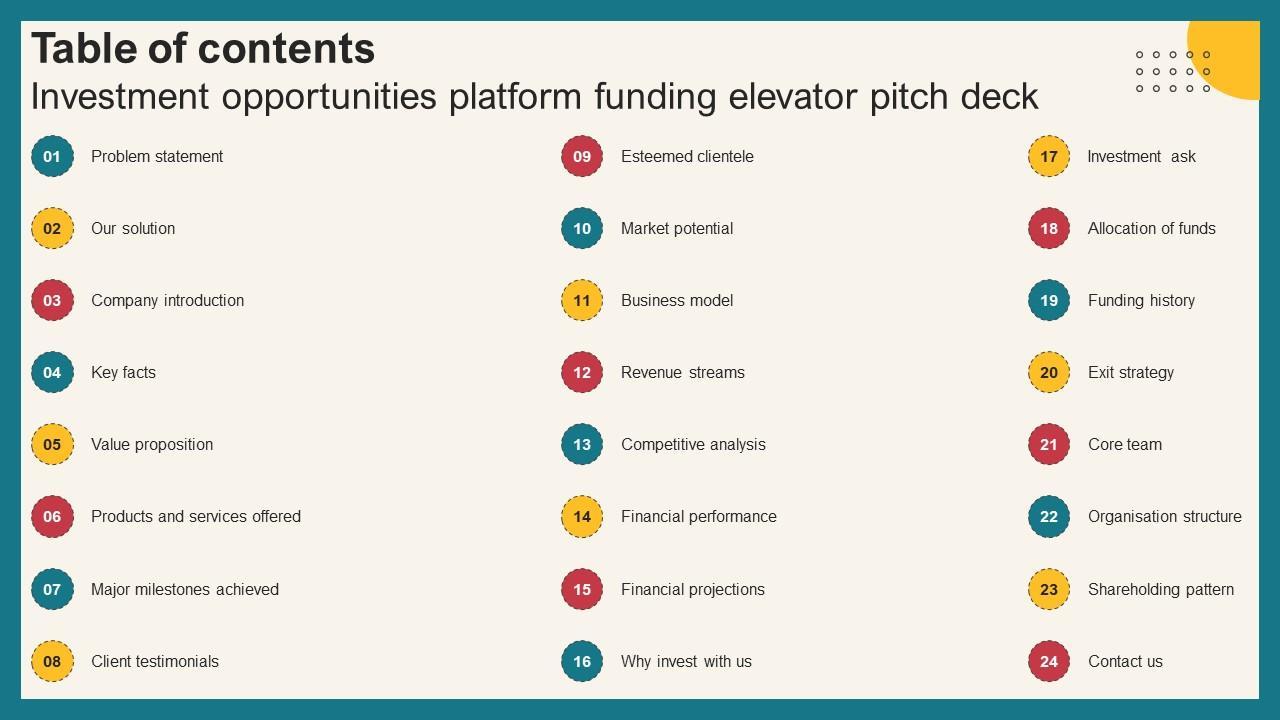 Table of contents
Investment opportunities platform funding elevator pitch deck

01 Problem statement
02 Our solution
03 Company introduction
04 Key facts
05 Value proposition
06 Products and services offered
07 Major milestones achieved
08 Client testimonials

09 Esteemed clientele
10 Market potential
11 Business model
12 Revenue streams
13 Competitive analysis
14 Financial performance
15 Financial projections
16 Why invest with us

17 Investment ask
18 Allocation of funds
19 Funding history
20 Exit strategy
21 Core team
22 Organisation structure
23 Shareholding pattern
24 Contact us